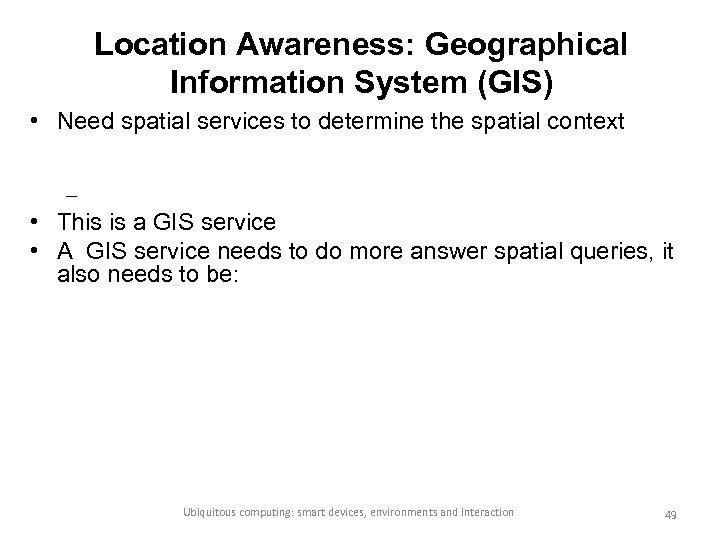 Location Awareness: Geographical Information System (GIS)

• Need spatial services to determine the spatial context

–

• This is a GIS service
• A GIS service needs to do more answer spatial queries, it also needs to be:

Ubiquitous computing: smart devices, environments and interaction

49